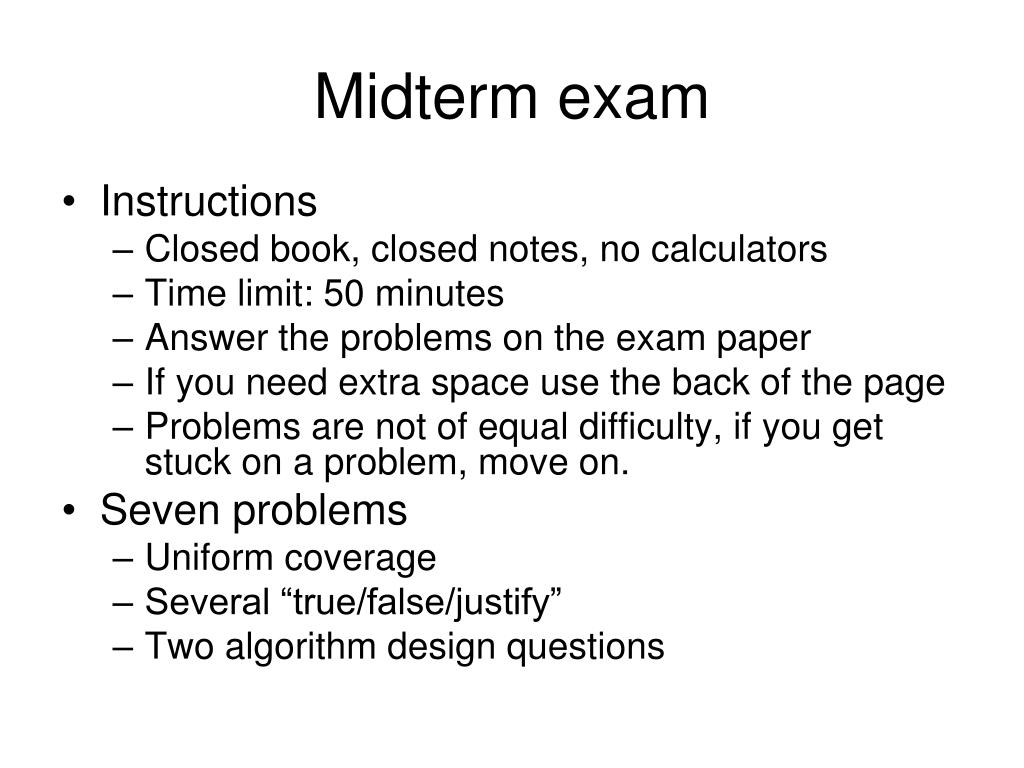 Midterm exam

• Instructions
– Closed book, closed notes, no calculators
– Time limit: 50 minutes
– Answer the problems on the exam paper
– If you need extra space use the back of the page
– Problems are not of equal difficulty, if you get stuck on a problem, move on.
• Seven problems
– Uniform coverage
– Several “true/false/justify”
– Two algorithm design questions